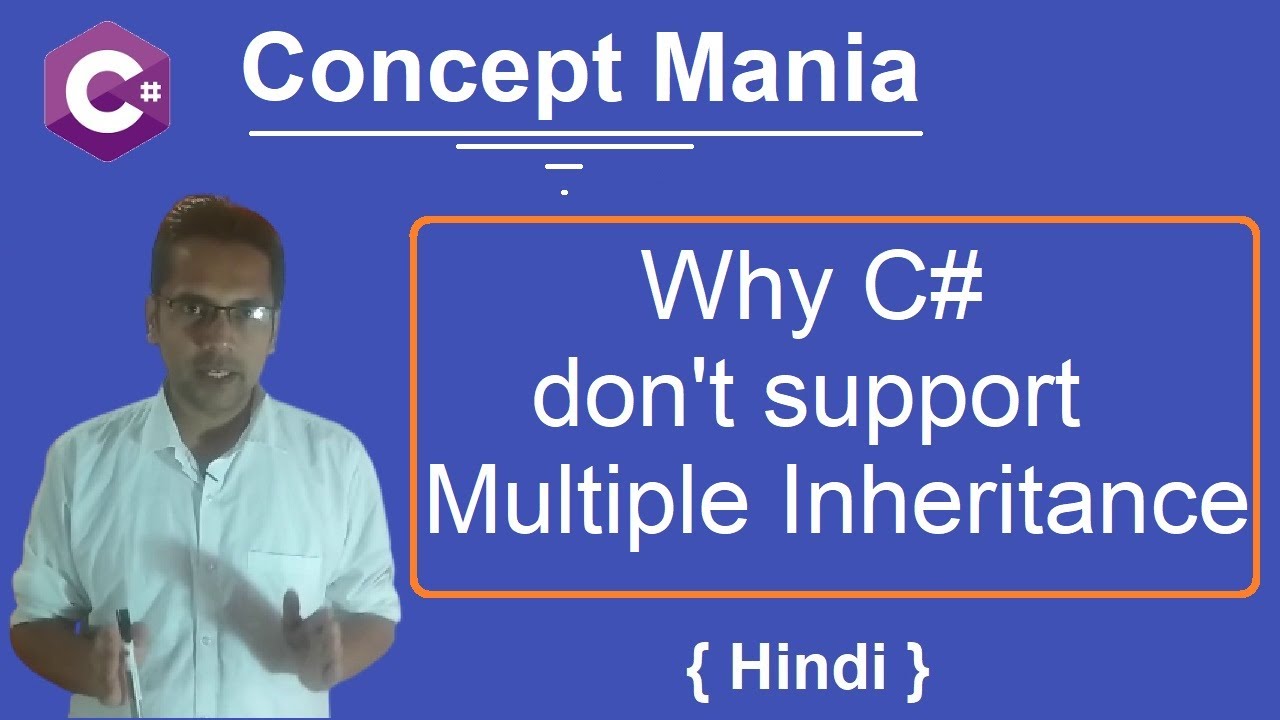 C#

Concept Mania

Why C# don't support Multiple Inheritance

{ Hindi }